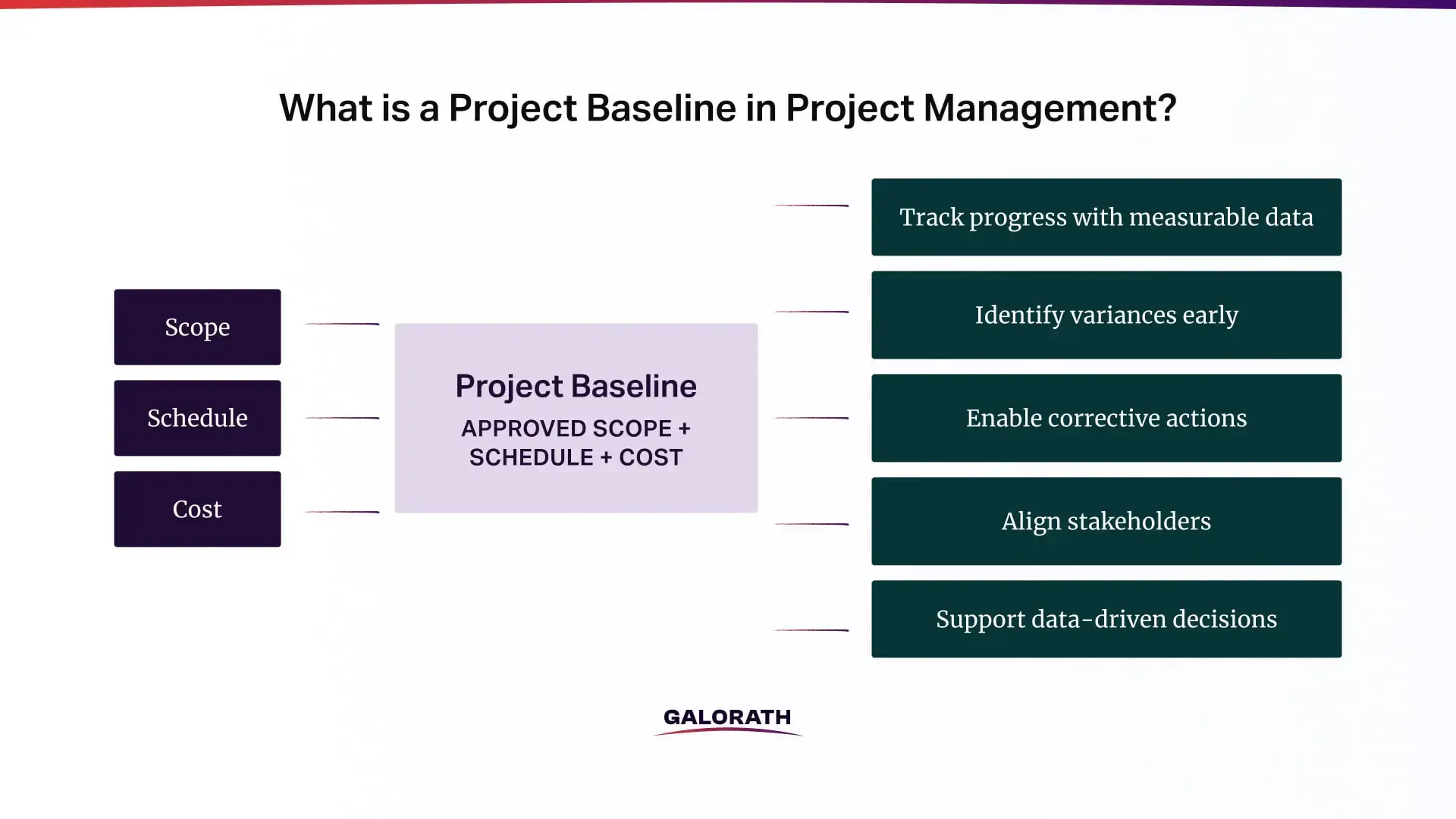 What is a Project Baseline in Project Management?

Scope

Schedule

Cost

Project Baseline

APPROVED SCOPE + SCHEDULE + COST

Track progress with measurable data

Identify variances early

Enable corrective actions

Align stakeholders

Support data-driven decisions

GALORATH